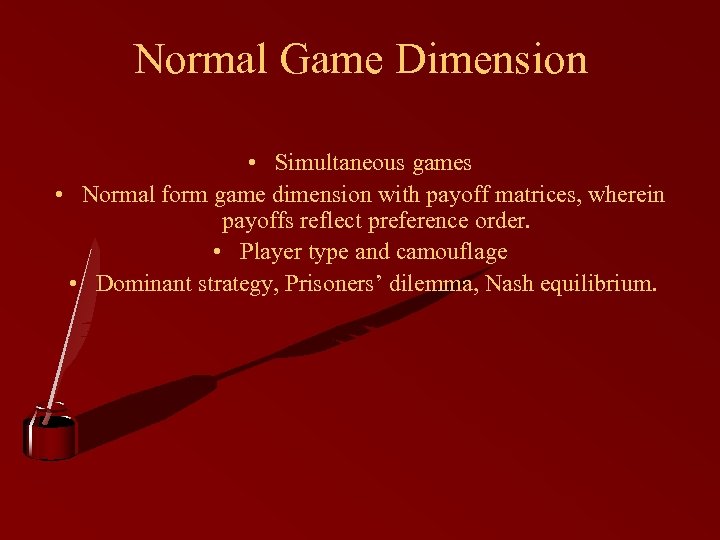 Normal Game Dimension

• Simultaneous games
• Normal form game dimension with payoff matrices, wherein payoffs reflect preference order.
• Player type and camouflage
• Dominant strategy, Prisoners’ dilemma, Nash equilibrium.